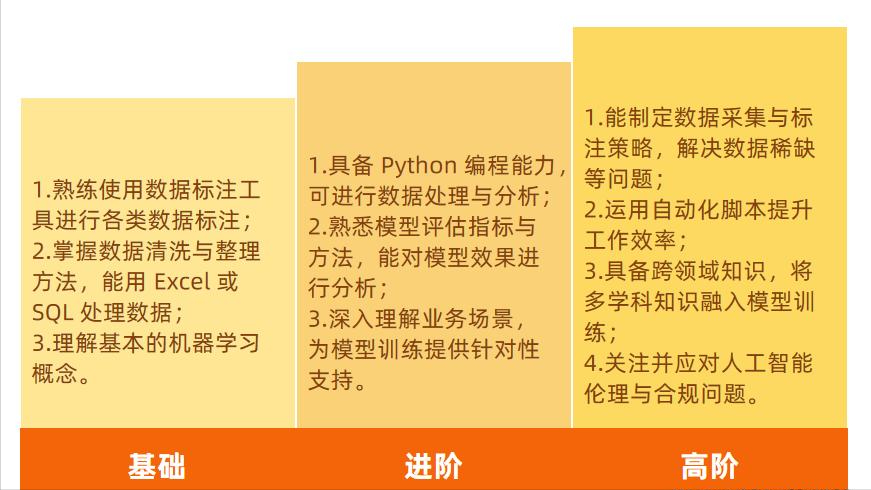 1.熟练使用数据标注工具进行各类数据标注；
2.掌握数据清洗与整理方法，能用 Excel 或 SQL 处理数据；
3.理解基本的机器学习概念。

基础

1.具备 Python 编程能力，可进行数据处理与分析；
2.熟悉模型评估指标与方法，能对模型效果进行分析；
3.深入理解业务场景，为模型训练提供针对性支持。

进阶

1.能制定数据采集与标注策略，解决数据稀缺等问题；
2.运用自动化脚本提升工作效率；
3.具备跨领域知识，将多学科知识融入模型训练；
4.关注并应对人工智能伦理与合规问题。

高阶